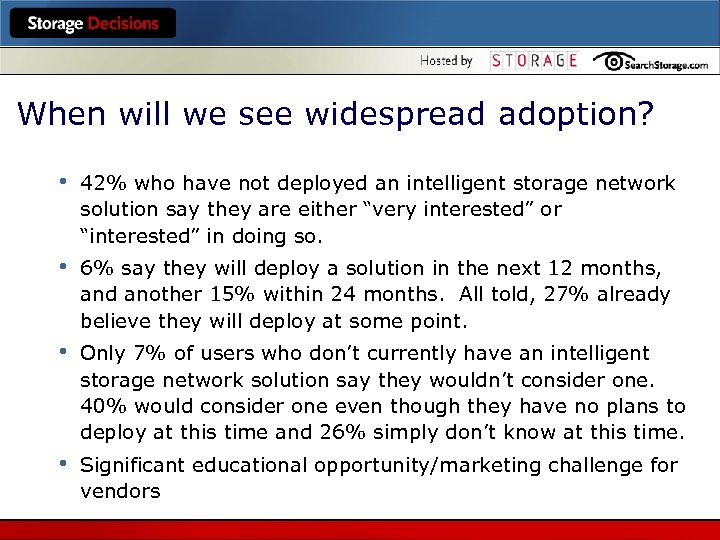 Storage Decisions

Hosted by STORAGE SearchStorage.com

When will we see widespread adoption?

• 42% who have not deployed an intelligent storage network solution say they are either “very interested” or “interested” in doing so.

• 6% say they will deploy a solution in the next 12 months, and another 15% within 24 months. All told, 27% already believe they will deploy at some point.

• Only 7% of users who don’t currently have an intelligent storage network solution say they wouldn’t consider one. 40% would consider one even though they have no plans to deploy at this time and 26% simply don’t know at this time.

• Significant educational opportunity/marketing challenge for vendors